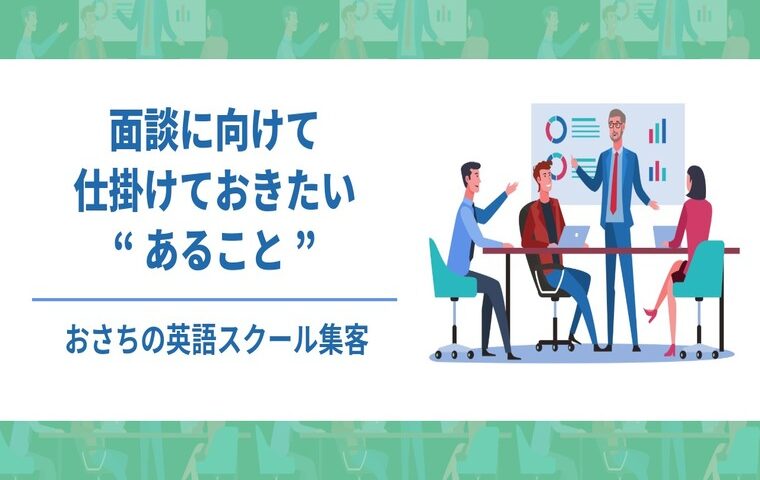 面談に向けて
仕掛けておきたい
“ あること ”

おさちの英語スクール集客